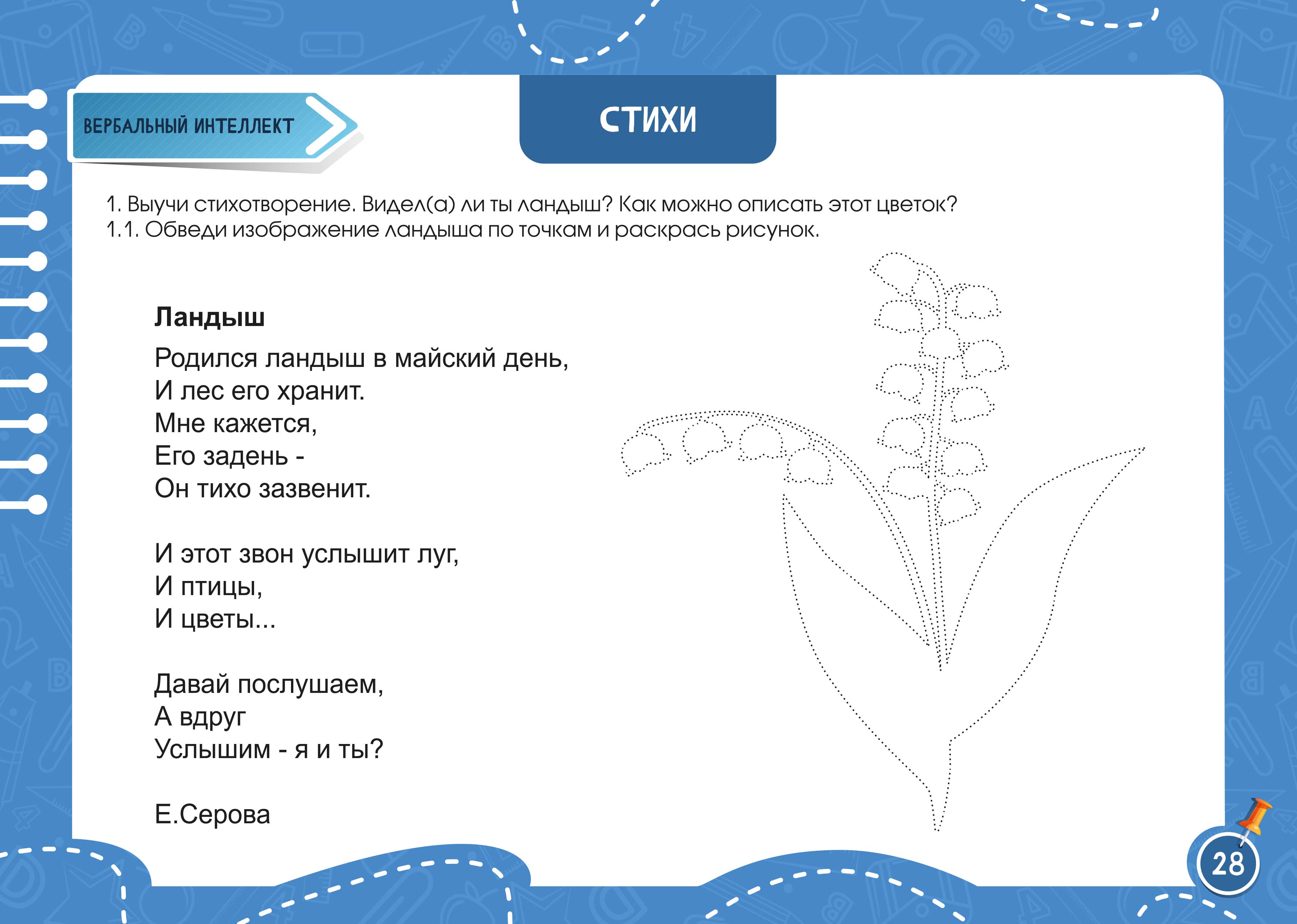 ВЕРБАЛЬНЫЙ ИНТЕЛЛЕКТ

СТИХИ

1. Выучи стихотворение. Видел(а) ли ты ландыш? Как можно описать этот цветок?
1.1. Обведи изображение ландыша по точкам и раскрась рисунок.

Ландыш

Родился ландыш в майский день,
И лес его хранит.
Мне кажется,
Его задень -
Он тихо зазвенит.

И этот звон услышит луг,
И птицы,
И цветы...

Давай послушаем,
А вдруг
Услышим - я и ты?

Е.Серова

28